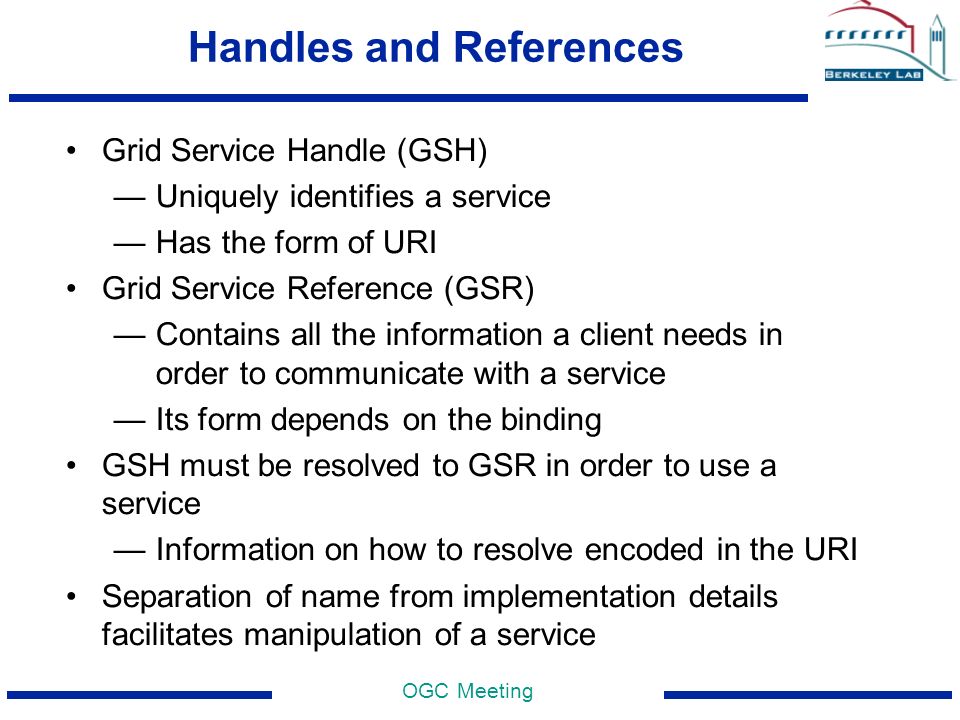 Handles and References

BERKELEY LAB

• Grid Service Handle (GSH)
— Uniquely identifies a service
— Has the form of URI
• Grid Service Reference (GSR)
— Contains all the information a client needs in order to communicate with a service
— Its form depends on the binding
• GSH must be resolved to GSR in order to use a service
— Information on how to resolve encoded in the URI
• Separation of name from implementation details facilitates manipulation of a service

OGC Meeting